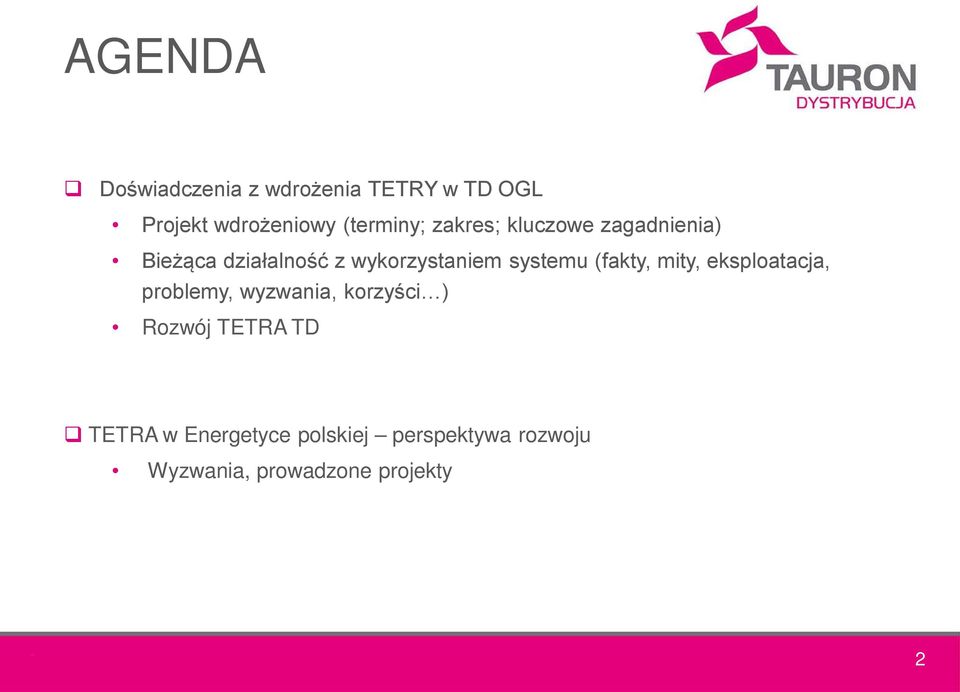 AGENDA

TAURON
DYSTRYBUCJA

❑ Doświadczenia z wdrożenia TETRY w TD OGL
• Projekt wdrożeniowy (terminy; zakres; kluczowe zagadnienia)
• Bieżąca działalność z wykorzystaniem systemu (fakty, mity, eksploatacja, problemy, wyzwania, korzyści…)
• Rozwój TETRA TD

❑ TETRA w Energetyce polskiej – perspektywa rozwoju
• Wyzwania, prowadzone projekty

2